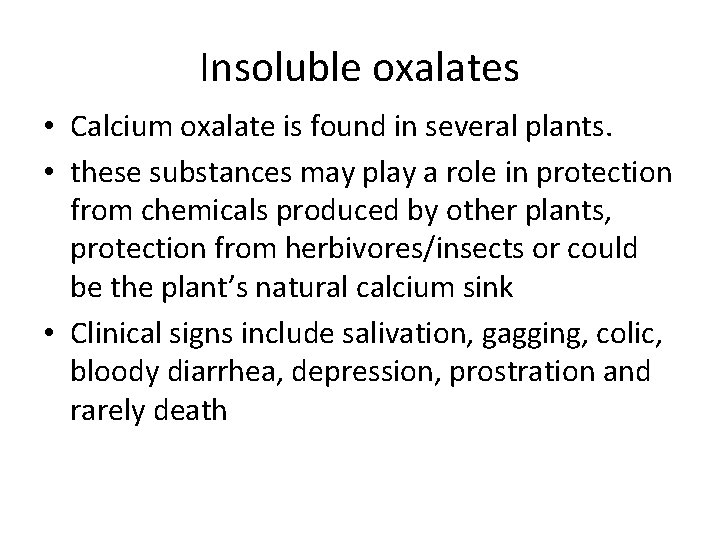 Insoluble oxalates

• Calcium oxalate is found in several plants.

• these substances may play a role in protection from chemicals produced by other plants, protection from herbivores/insects or could be the plant's natural calcium sink

• Clinical signs include salivation, gagging, colic, bloody diarrhea, depression, prostration and rarely death